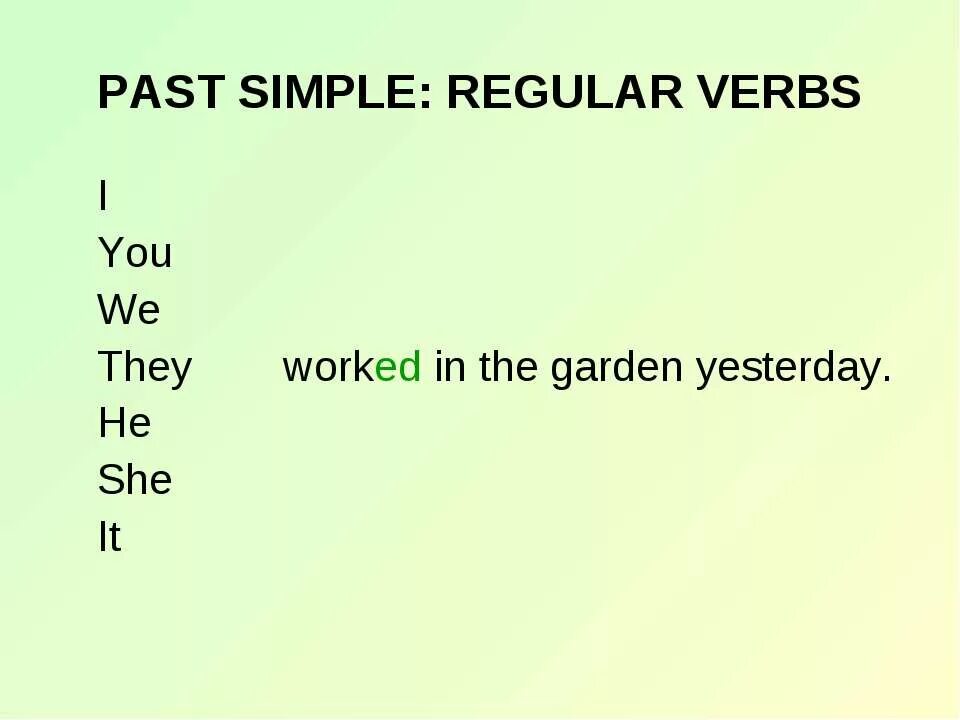 PAST SIMPLE: REGULAR VERBS

I
You
We
They worked in the garden yesterday.
He
She
It